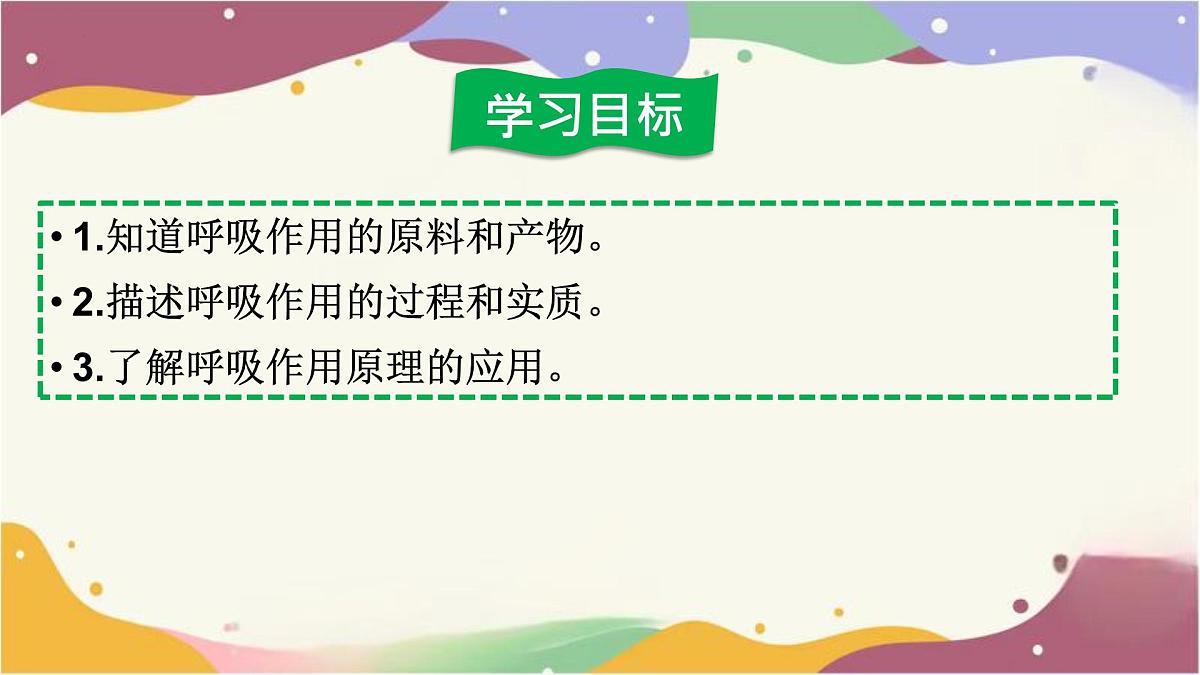 学习目标

• 1.知道呼吸作用的原料和产物。

• 2.描述呼吸作用的过程和实质。

• 3.了解呼吸作用原理的应用。